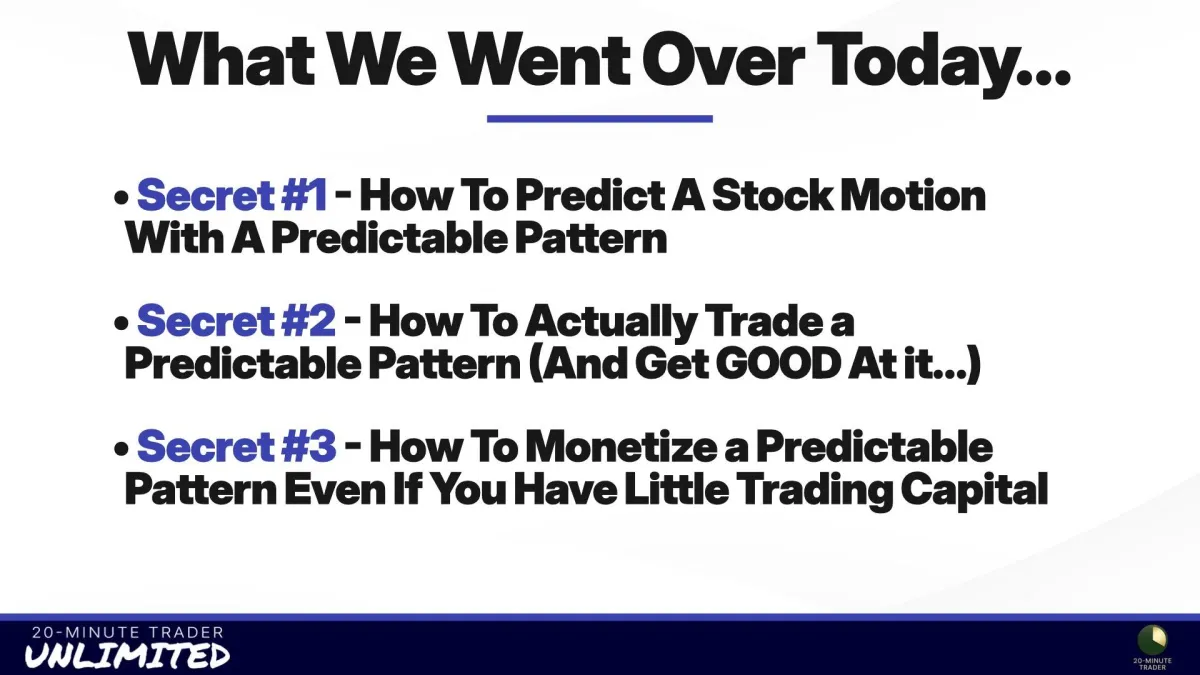 What We Went Over Today...

• Secret #1 - How To Predict A Stock Motion With A Predictable Pattern

• Secret #2 - How To Actually Trade a Predictable Pattern (And Get GOOD At it...)

• Secret #3 - How To Monetize a Predictable Pattern Even If You Have Little Trading Capital

20-MINUTE TRADER
UNLIMITED

20-MINUTE TRADER